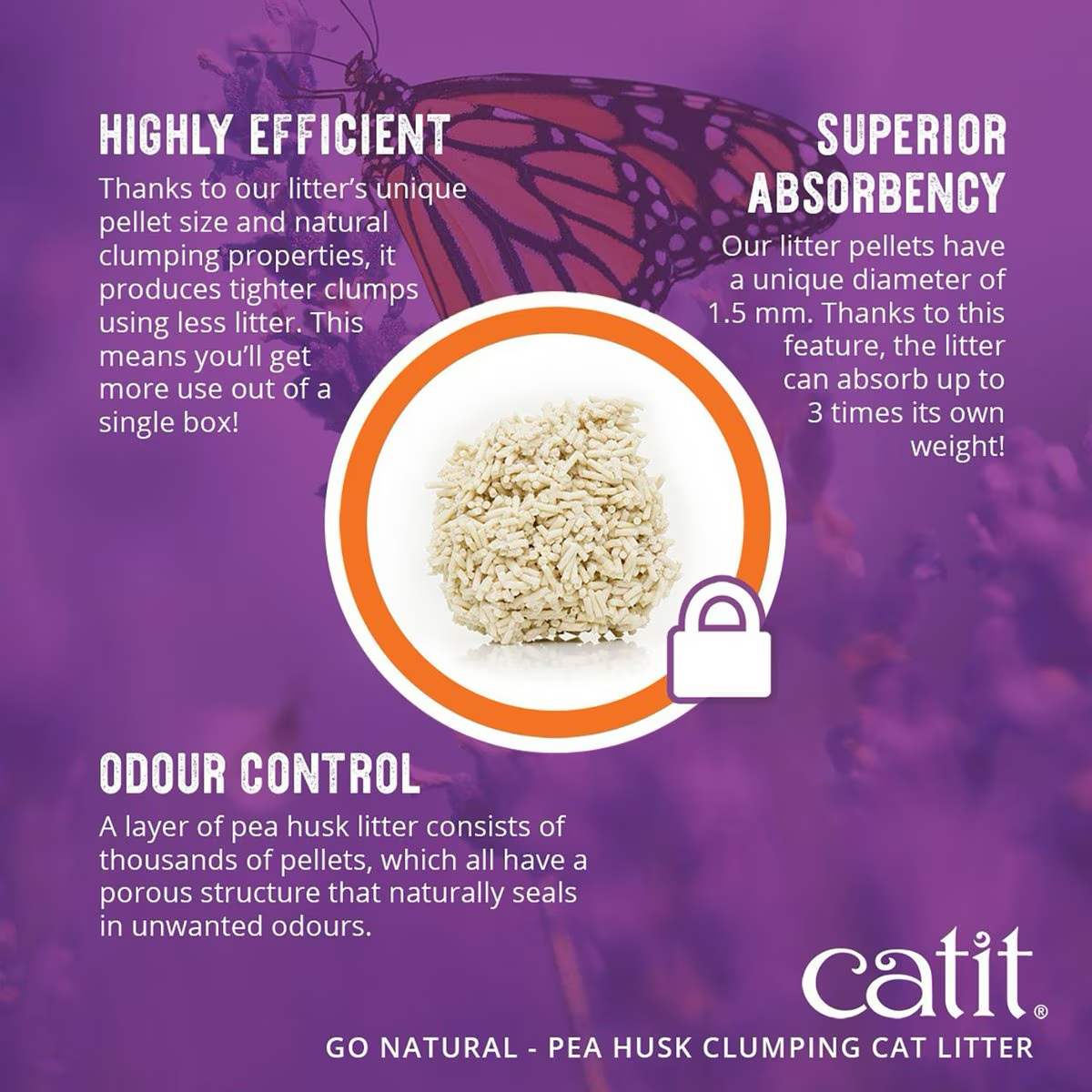 HIGHLY EFFICIENT

Thanks to our litter's unique pellet size and natural clumping properties, it produces tighter clumps using less litter. This means you'll get more use out of a single box!

SUPERIOR ABSORBENCY

Our litter pellets have a unique diameter of 1.5 mm. Thanks to this feature, the litter can absorb up to 3 times its own weight!

ODOUR CONTROL

A layer of pea husk litter consists of thousands of pellets, which all have a porous structure that naturally seals in unwanted odours.

catit®

GO NATURAL - PEA HUSK CLUMPING CAT LITTER